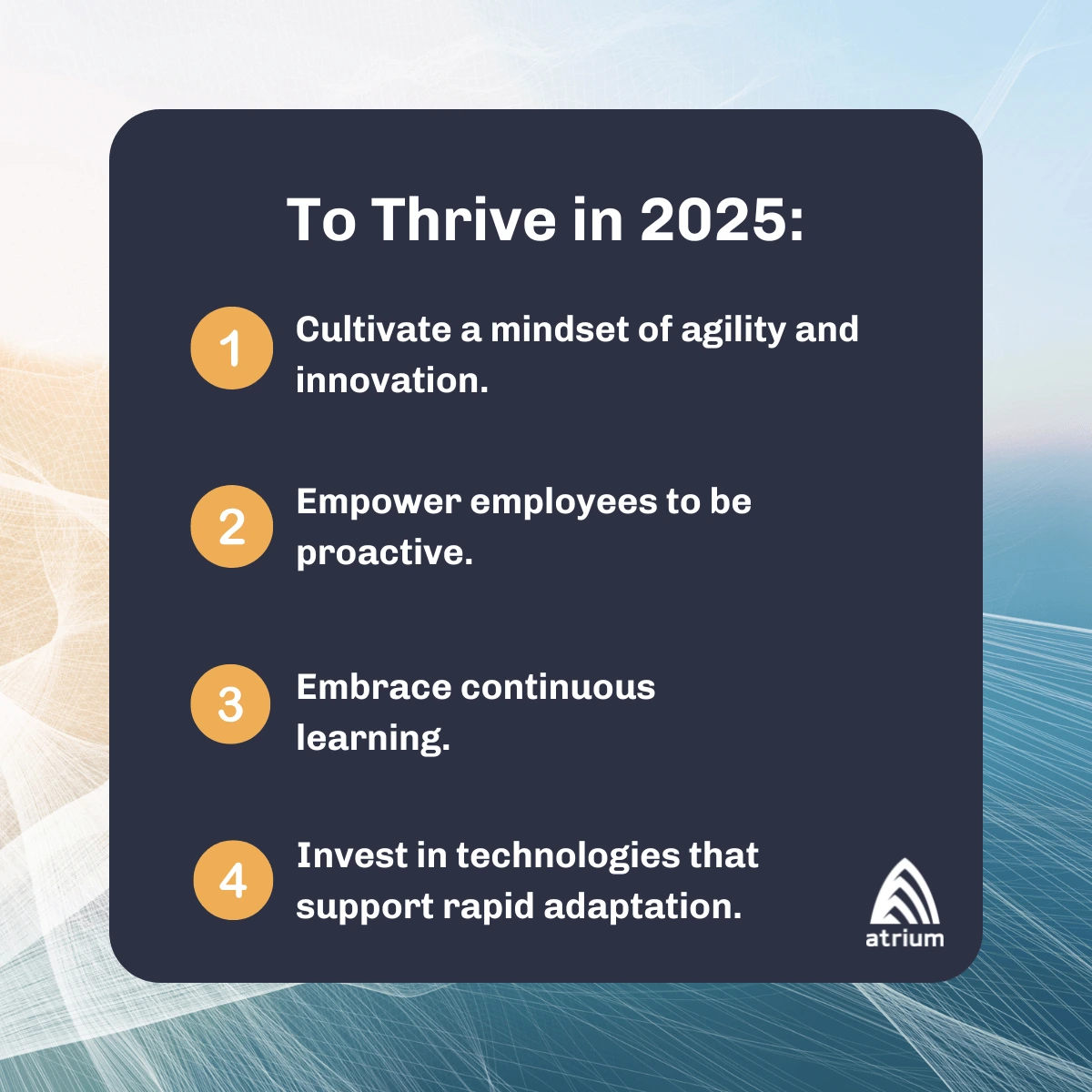 To Thrive in 2025:

1 Cultivate a mindset of agility and innovation.

2 Empower employees to be proactive.

3 Embrace continuous learning.

4 Invest in technologies that support rapid adaptation.

atrium